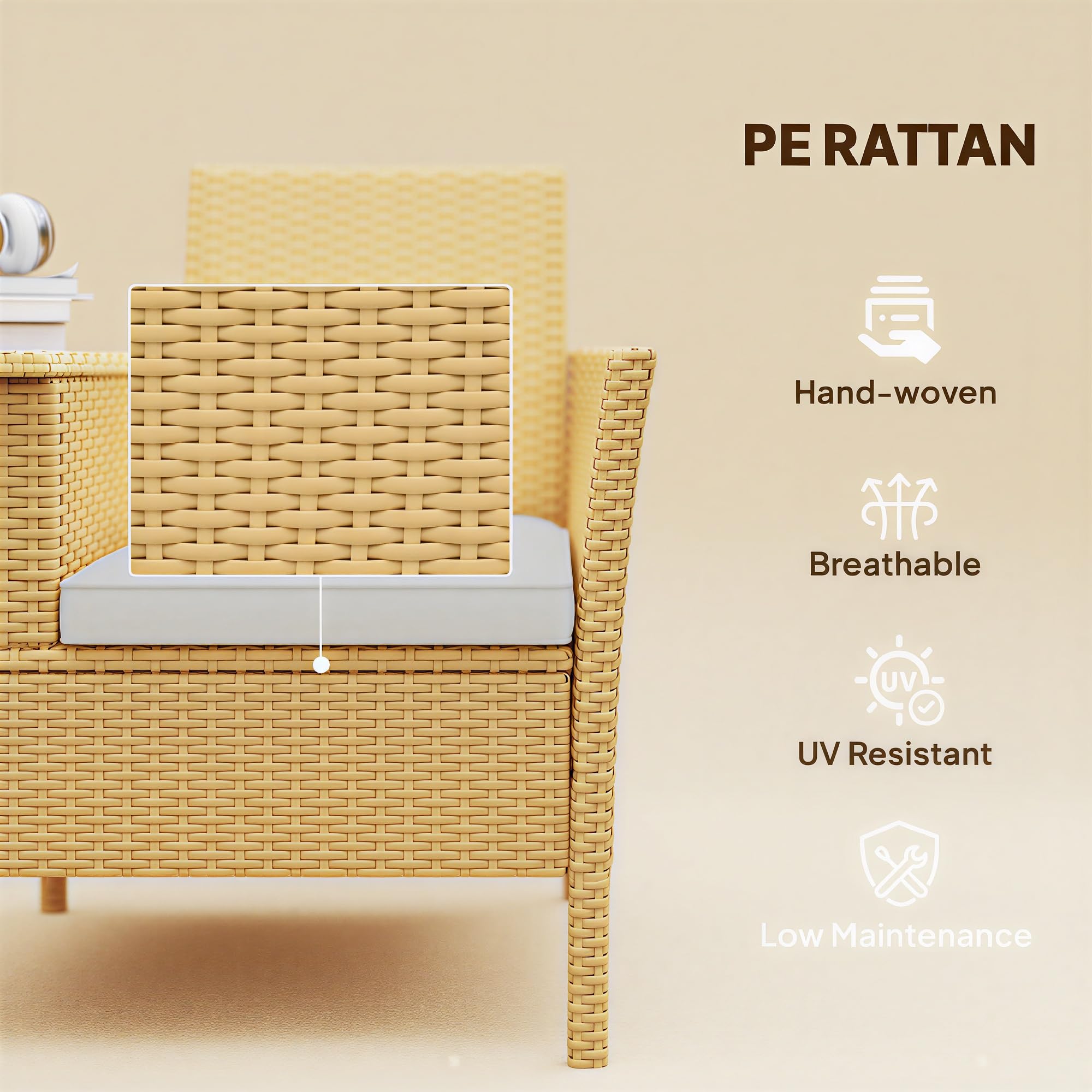 PE RATTAN

Hand-woven

Breathable

UV

UV Resistant

Low Maintenance